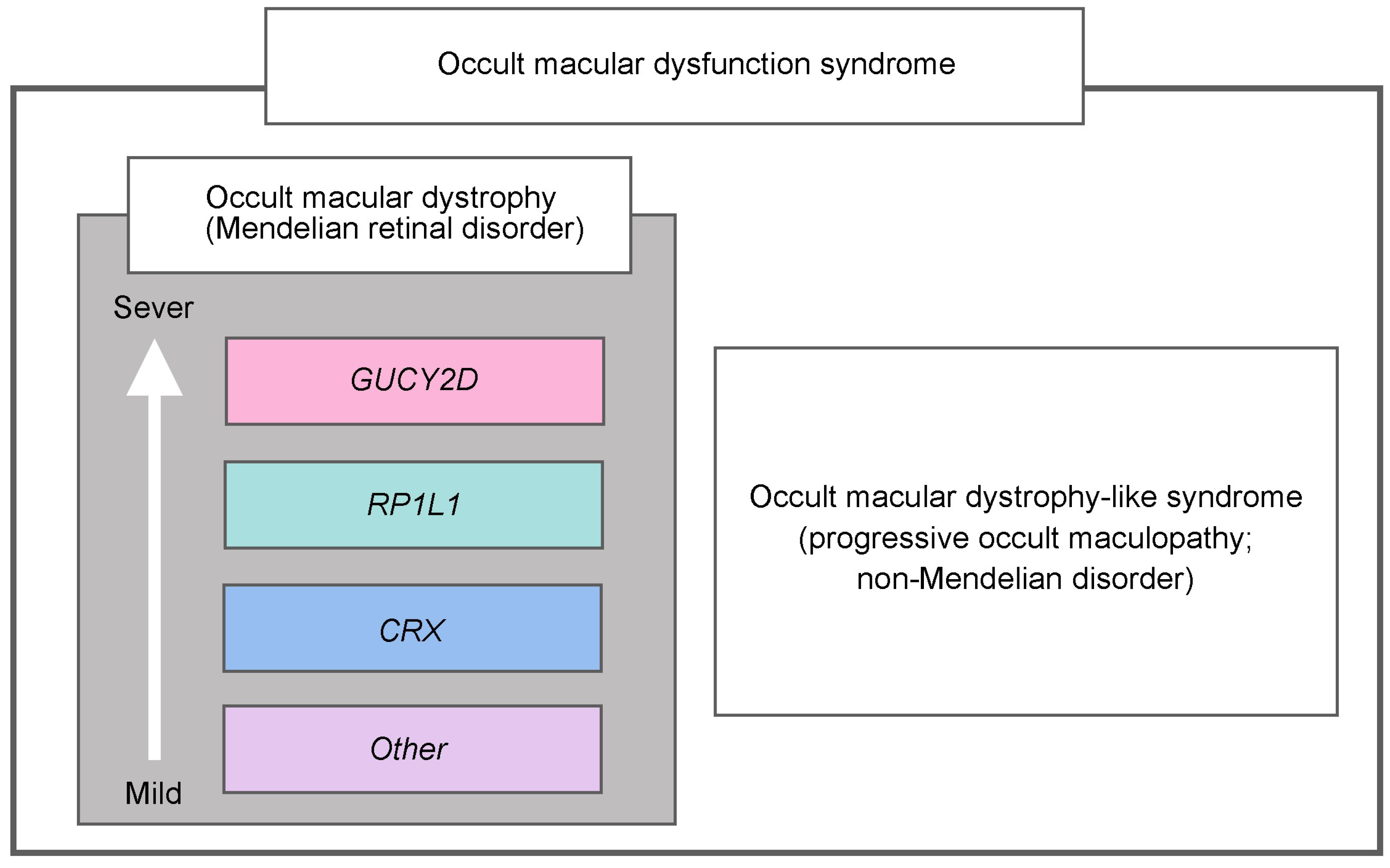 Occult macular dysfunction syndrome

Occult macular dystrophy
(Mendelian retinal disorder)

Sever

GUCY2D

RP1L1

CRX

Other

Mild

Occult macular dystrophy-like syndrome
(progressive occult maculopathy;
non-Mendelian disorder)